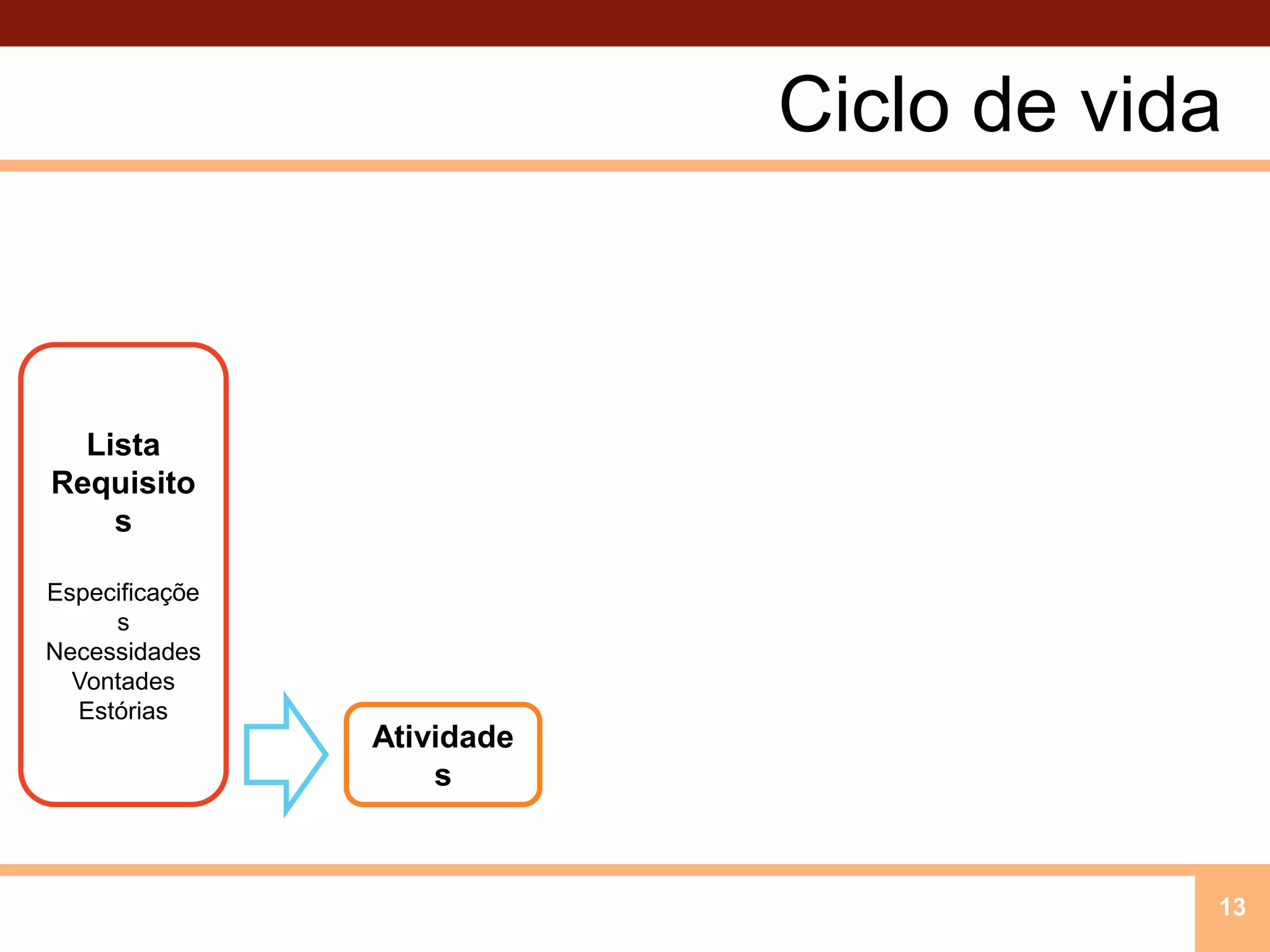 Ciclo de vida

Lista Requisitos

Especificações
Necessidades
Vontades
Estórias

Atividades

13